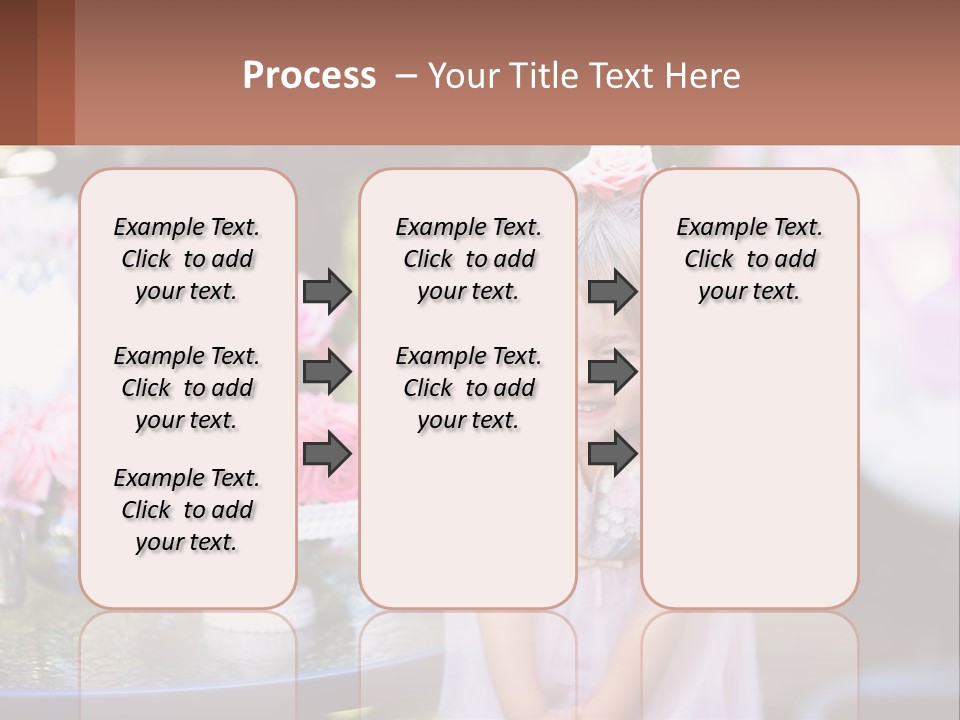 Process – Your Title Text Here

Example Text. Click to add your text.

Example Text. Click to add your text.

Example Text. Click to add your text.

Example Text. Click to add your text.

Example Text. Click to add your text.

Example Text. Click to add your text.